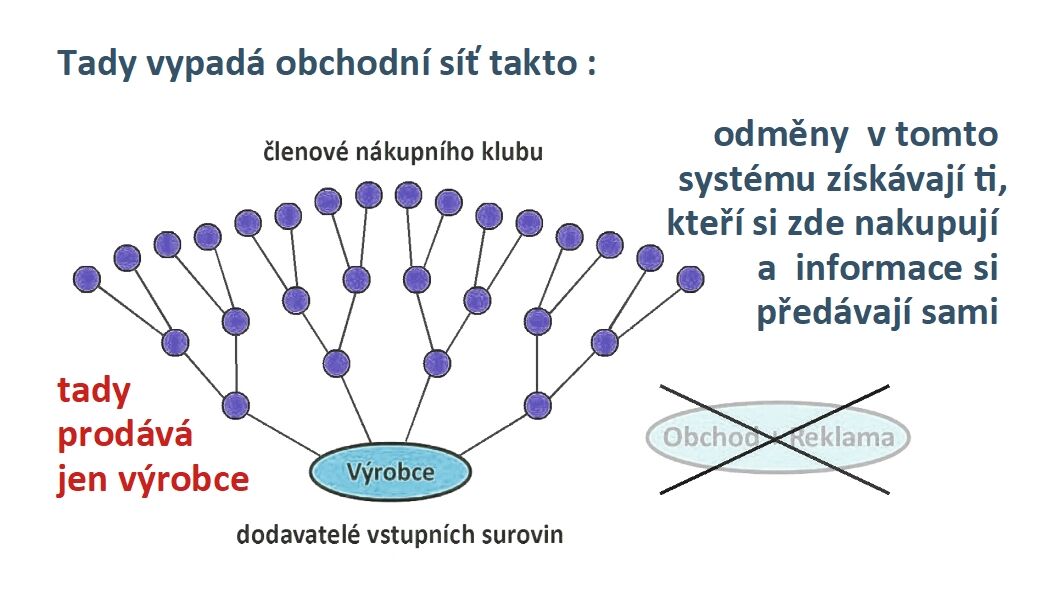 Tady vypadá obchodní síť takto :

členové nákupního klubu

odměny v tomto systému získávají ti, kteří si zde nakupují a informace si předávají sami

tady prodává jen výrobce

Výrobce

Obchod + Reklama

dodavatelé vstupních surovin